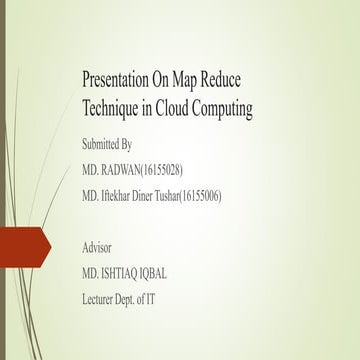 Presentation On Map Reduce Technique in Cloud Computing

Submitted By

MD. RADWAN(16155028)

MD. Iftekhar Diner Tushar(16155006)

Advisor

MD. ISHTIAQ IQBAL

Lecturer Dept. of IT